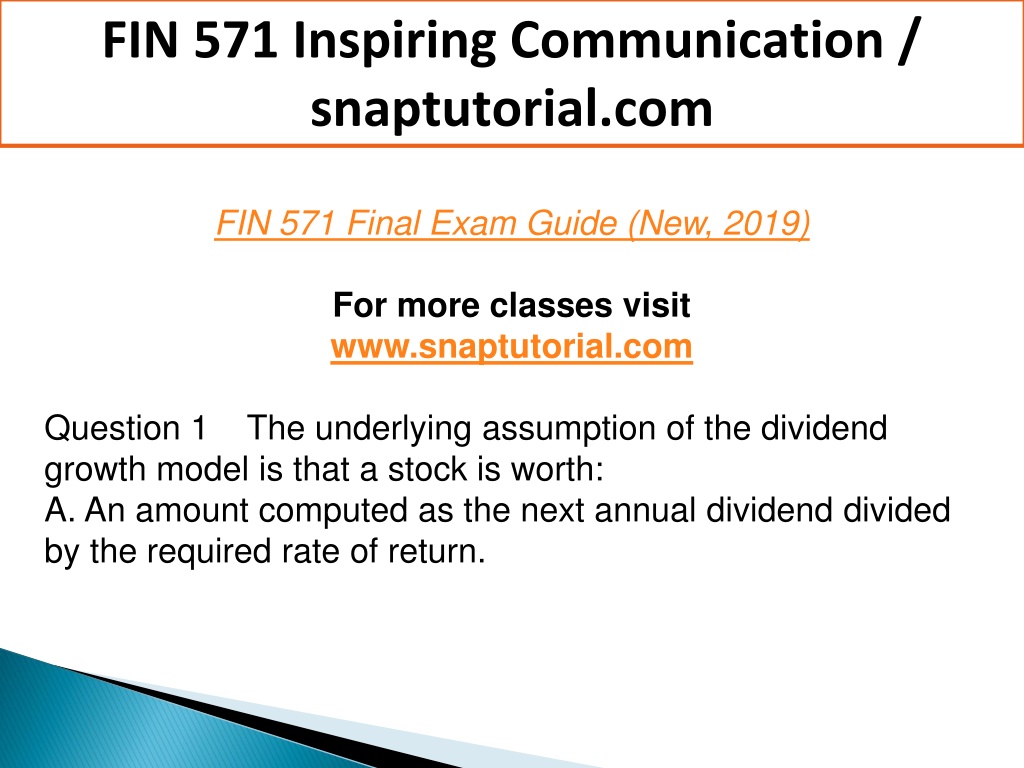 FIN 571 Inspiring Communication / snaptutorial.com

FIN 571 Final Exam Guide (New, 2019)

For more classes visit
www.snaptutorial.com

Question 1 The underlying assumption of the dividend growth model is that a stock is worth:
A. An amount computed as the next annual dividend divided by the required rate of return.